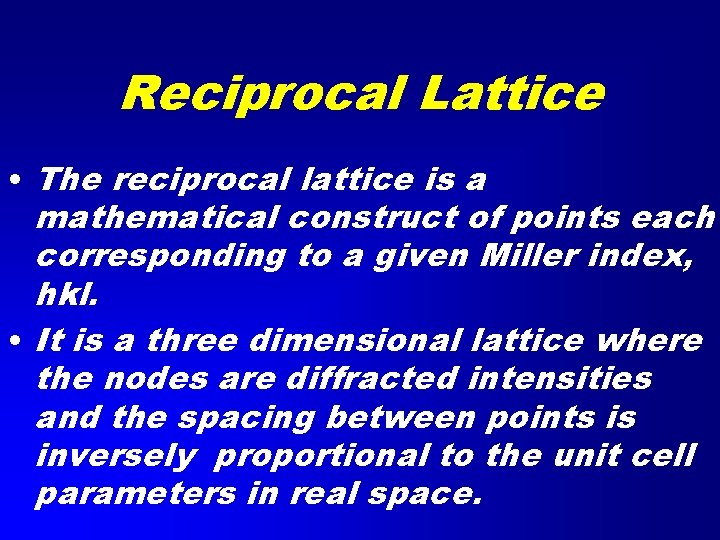 Reciprocal Lattice

• The reciprocal lattice is a mathematical construct of points each corresponding to a given Miller index, hkl.

• It is a three dimensional lattice where the nodes are diffracted intensities and the spacing between points is inversely proportional to the unit cell parameters in real space.